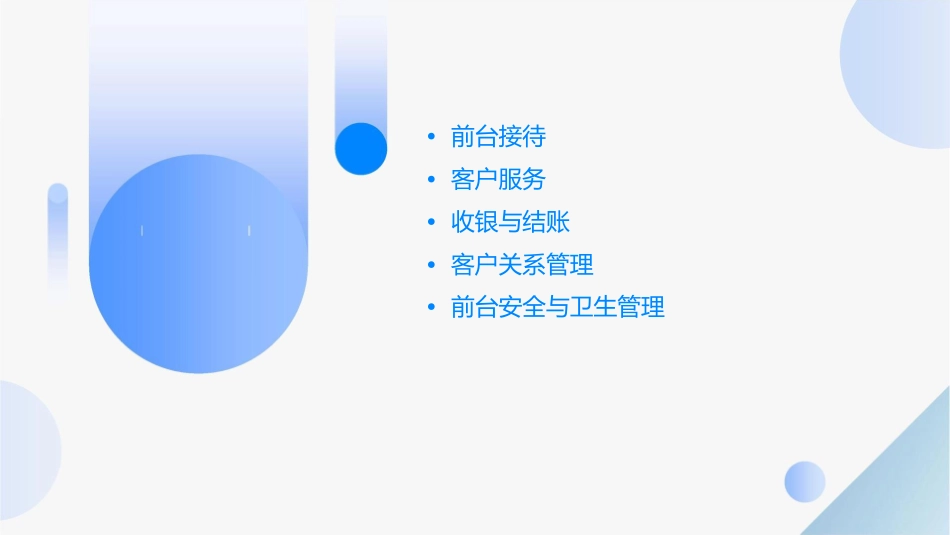 • 前台接待
• 客户服务
• 收银与结账
• 客户关系管理
• 前台安全与卫生管理